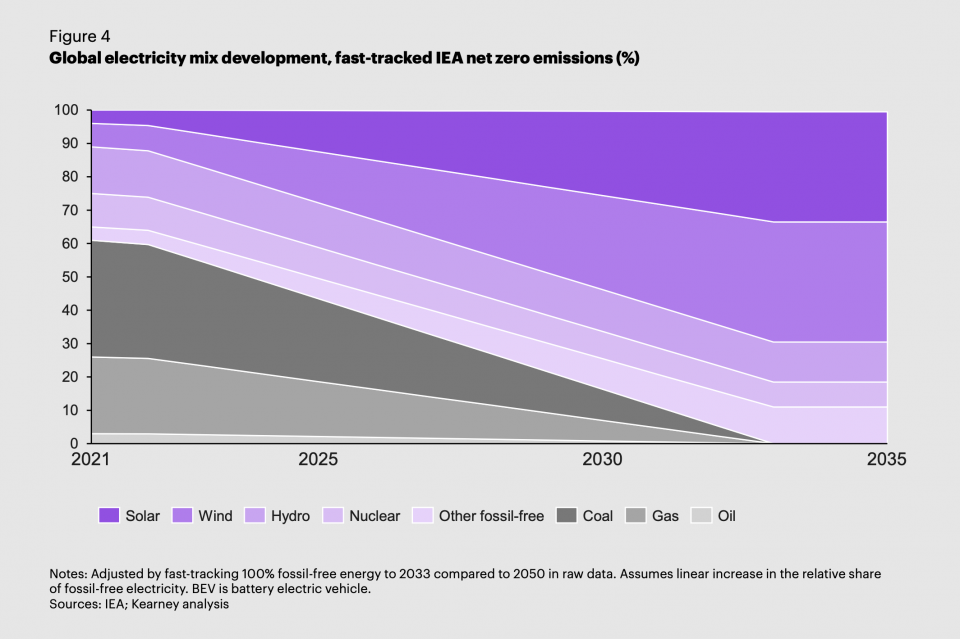 Figure 4
Global electricity mix development, fast-tracked IEA net zero emissions (%)

100
90
80
70
60
50
40
30
20
10
0
2021
2025
2030
2035

Solar Wind Hydro Nuclear Other fossil-free Coal Gas Oil

Notes: Adjusted by fast-tracking 100% fossil-free energy to 2033 compared to 2050 in raw data. Assumes linear increase in the relative share of fossil-free electricity. BEV is battery electric vehicle.
Sources: IEA; Kearney analysis